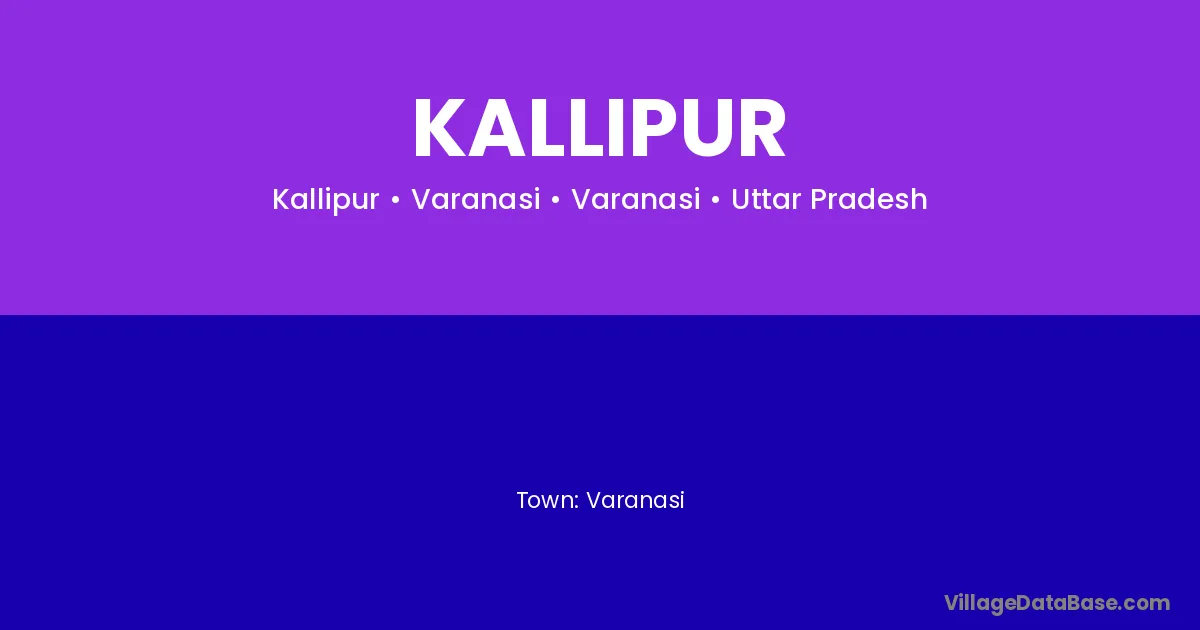 KALLIPUR

Kallipur • Varanasi • Varanasi • Uttar Pradesh

Town: Varanasi

VillageDataBase.com